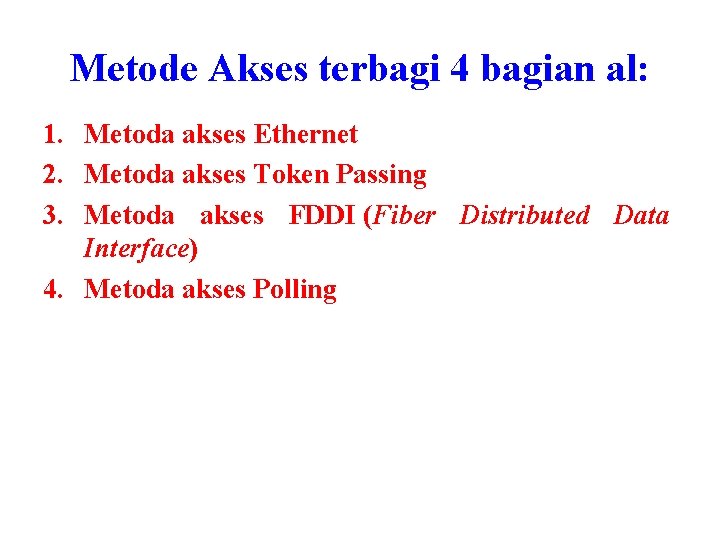 Metode Akses terbagi 4 bagian al:

1. Metoda akses Ethernet
2. Metoda akses Token Passing
3. Metoda akses FDDI (Fiber Distributed Data Interface)
4. Metoda akses Polling